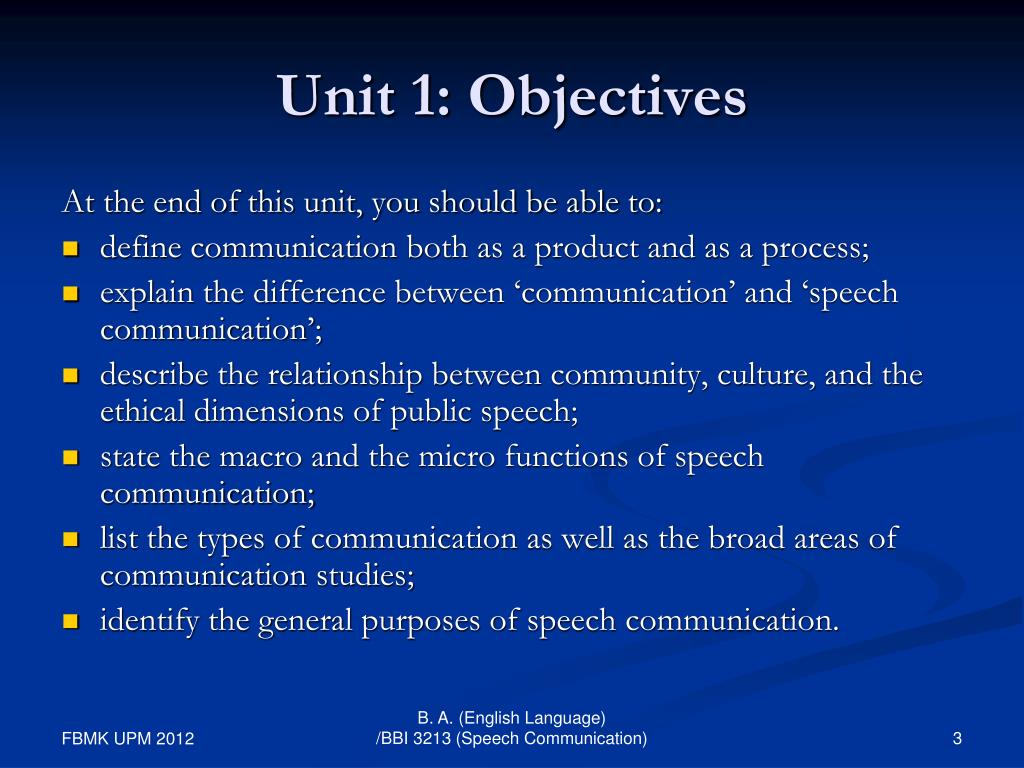 Unit 1: Objectives

At the end of this unit, you should be able to:

- define communication both as a product and as a process;
- explain the difference between ‘communication’ and ‘speech communication’;
- describe the relationship between community, culture, and the ethical dimensions of public speech;
- state the macro and the micro functions of speech communication;
- list the types of communication as well as the broad areas of communication studies;
- identify the general purposes of speech communication.

FBMK UPM 2012

B. A. (English Language) /BBI 3213 (Speech Communication)

3